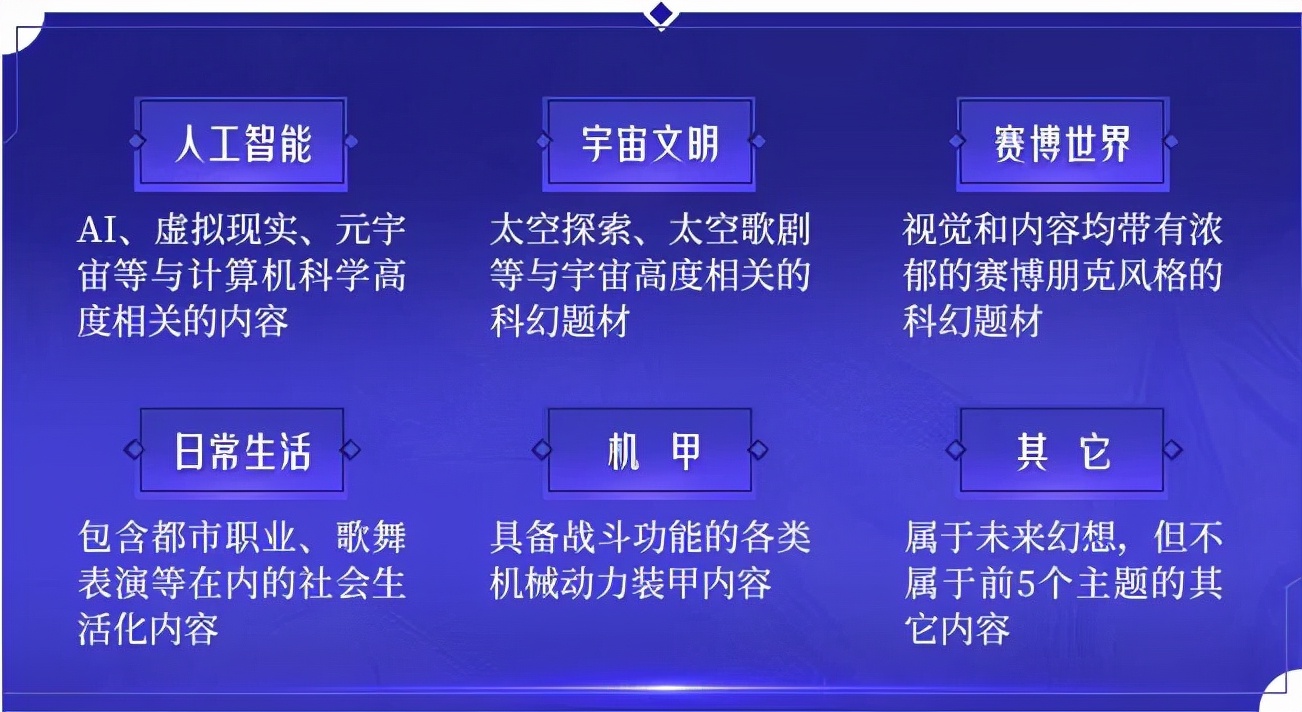 人工智能

AI、虚拟现实、元宇宙等与计算机科学高度相关的内容

宇宙文明

太空探索、太空歌剧等与宇宙高度相关的科幻题材

赛博世界

视觉和内容均带有浓郁的赛博朋克风格的科幻题材

日常生活

包含都市职业、歌舞表演等在内的社会生活化内容

机 甲

具备战斗功能的各类机械动力装甲内容

其 它

属于未来幻想，但不属于前5个主题的其它内容